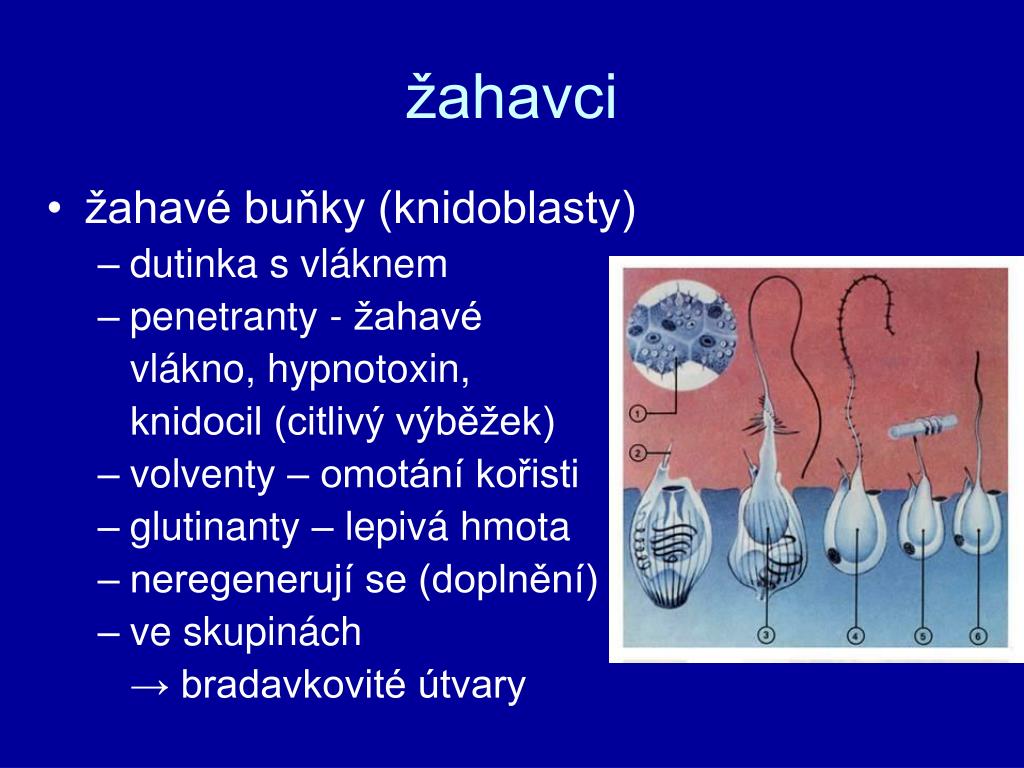 žahavci

• žahavé buňky (knidoblasty)
– dutinka s vláknem
– penetranty - žahavé vlákno, hypnotoxin, knidocil (citlivý výběžek)
– volventy – omotání kořisti
– glutinanty – lepivá hmota
– neregenerují se (doplnění)
– ve skupinách → bradavkovité útvary

1
2
3
4
5
6